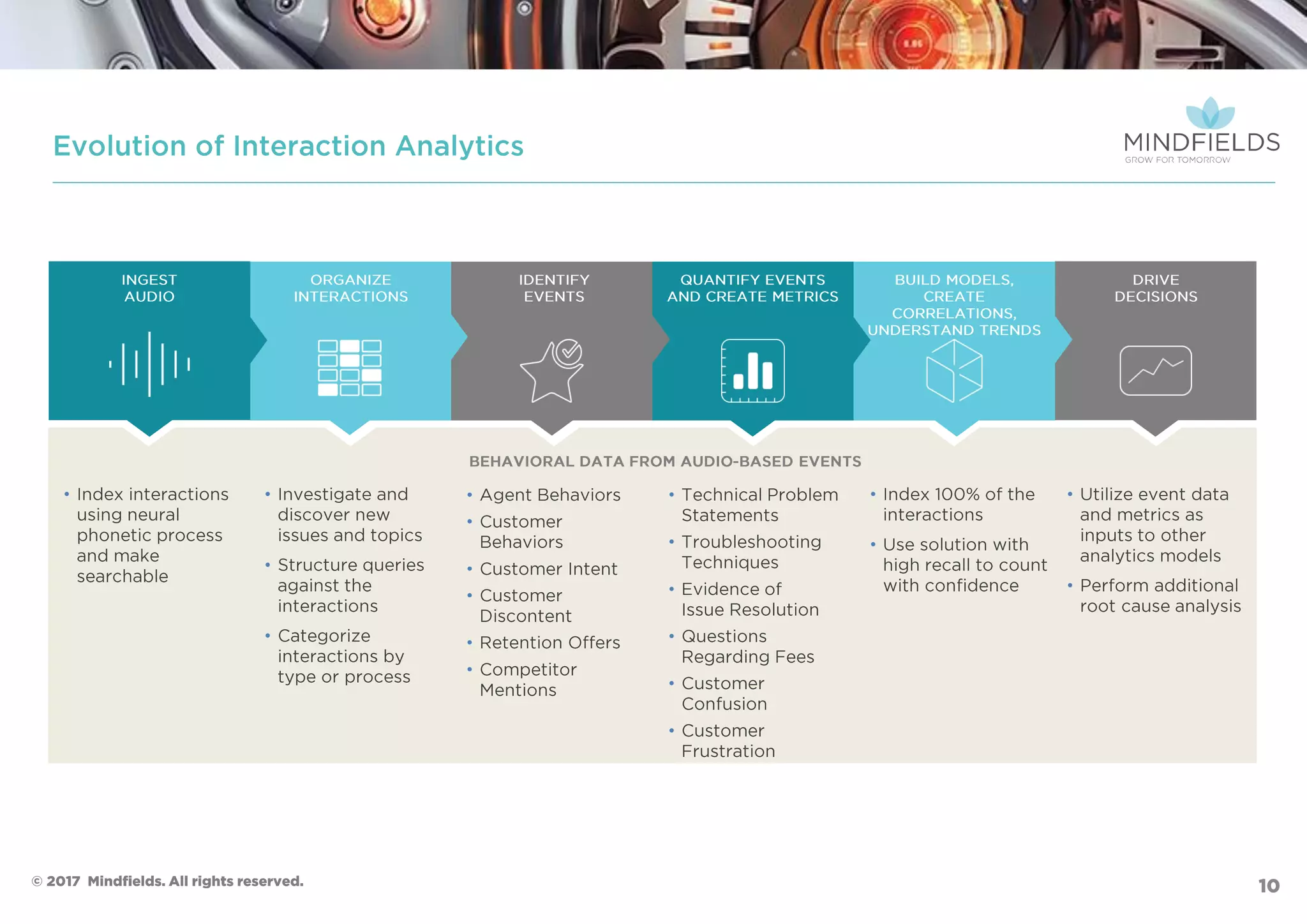 Evolution of Interaction Analytics

MINDFIELDS
GROW FOR TOMORROW

INGEST AUDIO

ORGANIZE INTERACTIONS

IDENTIFY EVENTS

QUANTIFY EVENTS AND CREATE METRICS

BUILD MODELS, CREATE CORRELATIONS, UNDERSTAND TRENDS

DRIVE DECISIONS

BEHAVIORAL DATA FROM AUDIO-BASED EVENTS

• Index interactions using neural phonetic process and make searchable

• Investigate and discover new issues and topics
• Structure queries against the interactions
• Categorize interactions by type or process

• Agent Behaviors
• Customer Behaviors
• Customer Intent
• Customer Discontent
• Retention Offers
• Competitor Mentions

• Technical Problem Statements
• Troubleshooting Techniques
• Evidence of Issue Resolution
• Questions Regarding Fees
• Customer Confusion
• Customer Frustration

• Index 100% of the interactions
• Use solution with high recall to count with confidence

• Utilize event data and metrics as inputs to other analytics models
• Perform additional root cause analysis

© 2017 Mindfields. All rights reserved.

10